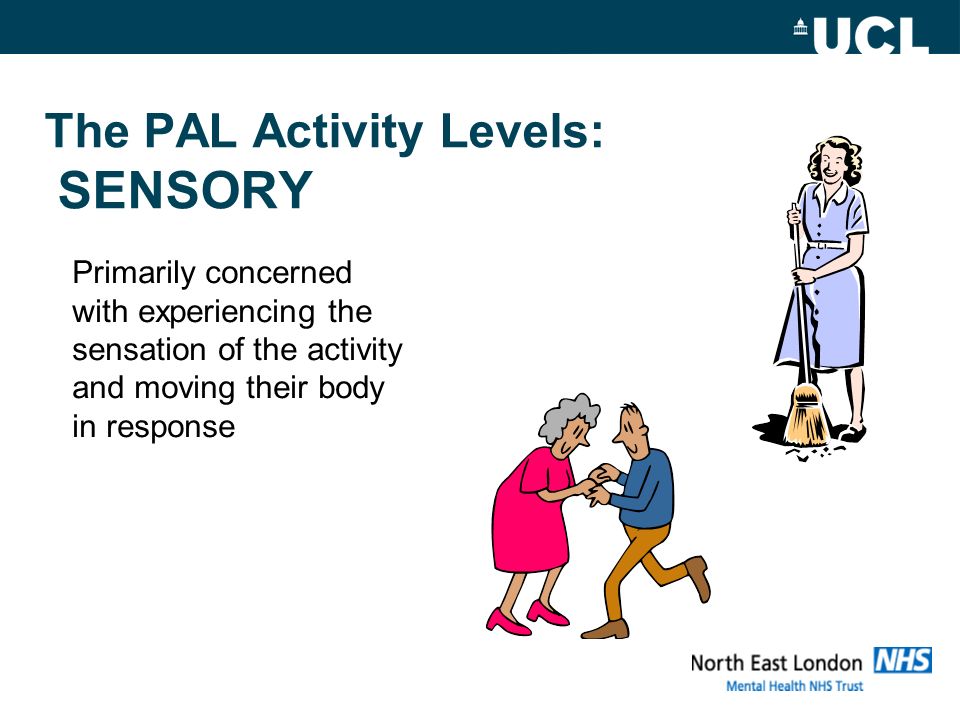 UCL

The PAL Activity Levels:
SENSORY

Primarily concerned with experiencing the sensation of the activity and moving their body in response

North East London NHS
Mental Health NHS Trust